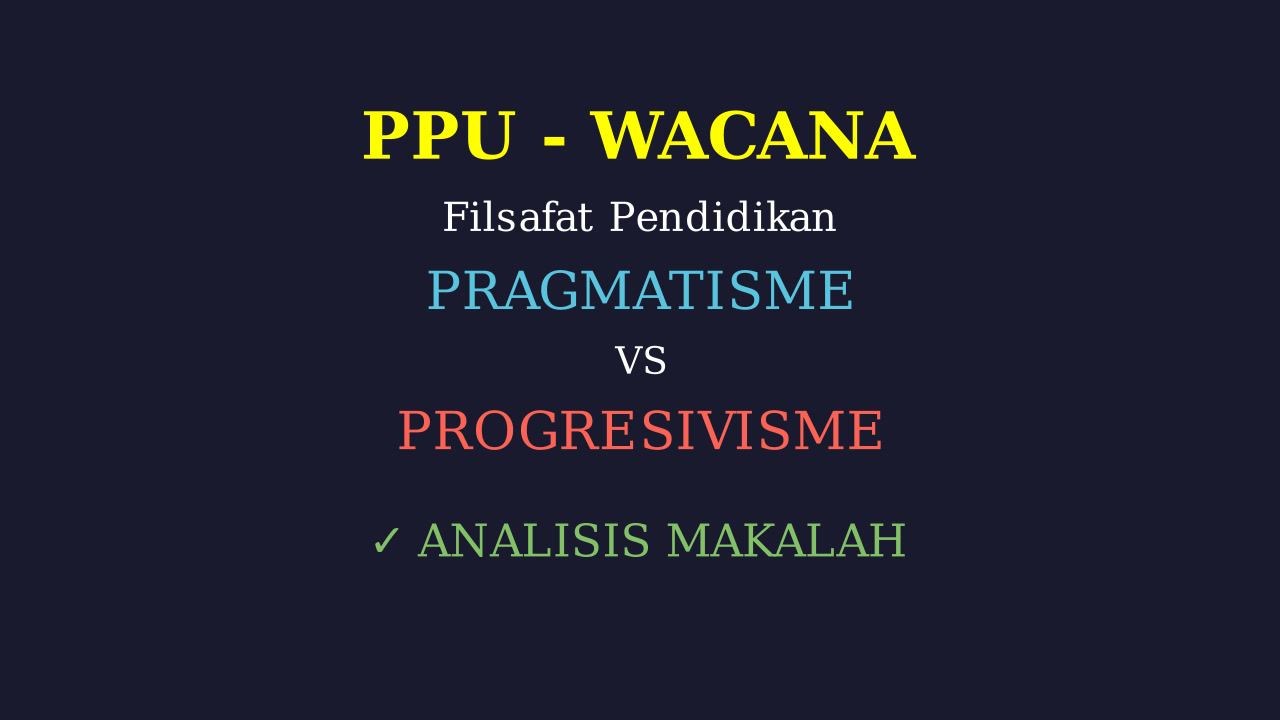 PPU - WACANA

Filsafat Pendidikan

PRAGMATISME

VS

PROGRESIVISME

✓ ANALISIS MAKALAH